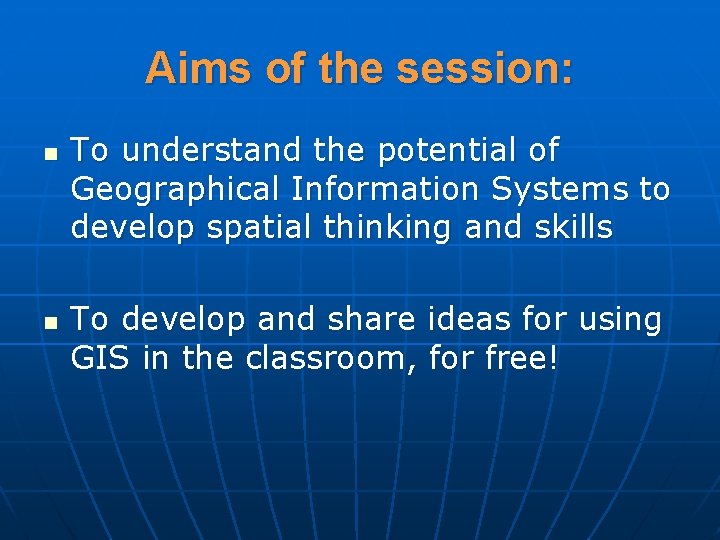 Aims of the session:

- To understand the potential of Geographical Information Systems to develop spatial thinking and skills

- To develop and share ideas for using GIS in the classroom, for free!